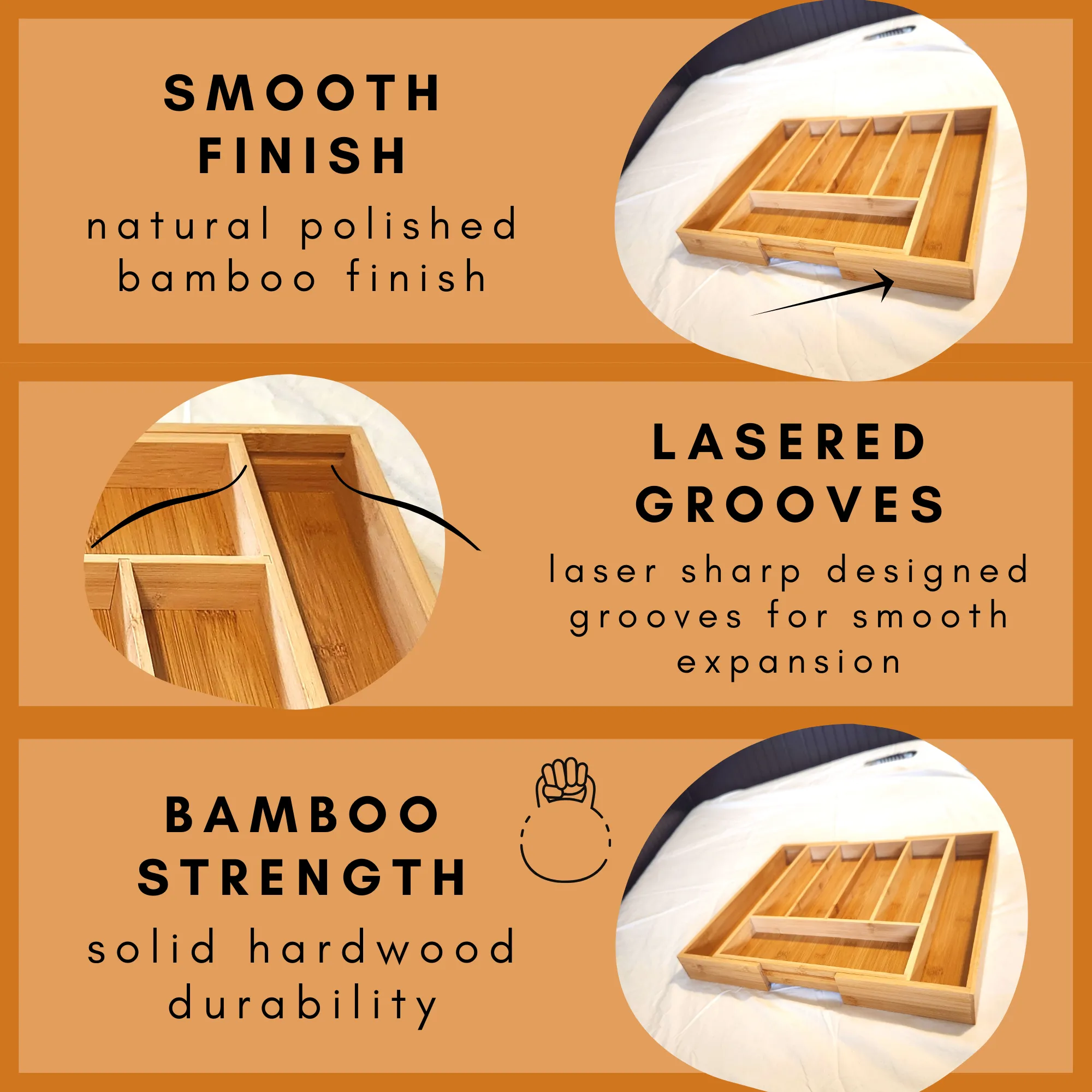 SMOOTH FINISH

natural polished bamboo finish

LASERED GROOVES

laser sharp designed grooves for smooth expansion

BAMBOO STRENGTH

solid hardwood durability